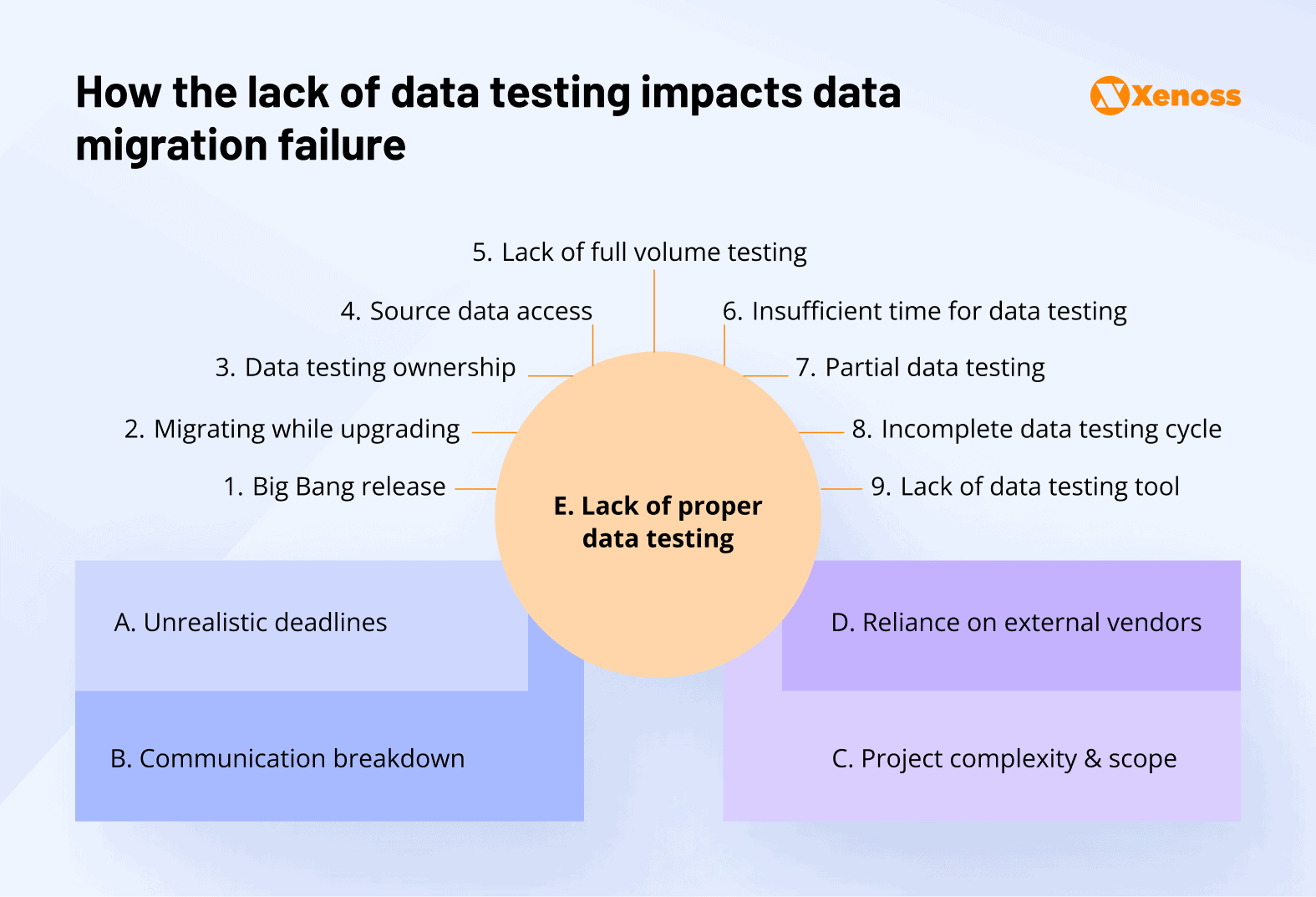 How the lack of data testing impacts data migration failure

Xenoss

5. Lack of full volume testing

4. Source data access

6. Insufficient time for data testing

3. Data testing ownership

7. Partial data testing

2. Migrating while upgrading

8. Incomplete data testing cycle

1. Big Bang release

9. Lack of data testing tool

E. Lack of proper data testing

A. Unrealistic deadlines

D. Reliance on external vendors

B. Communication breakdown

C. Project complexity & scope